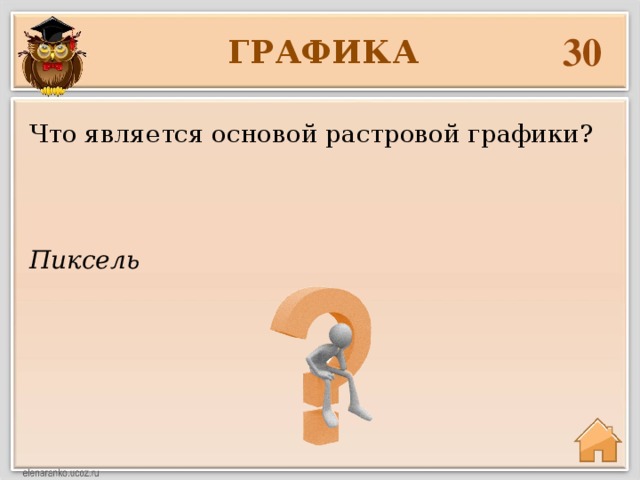 ГРАФИКА 30

Что является основой растровой графики?

Пиксель

elenaranko.ucoz.ru